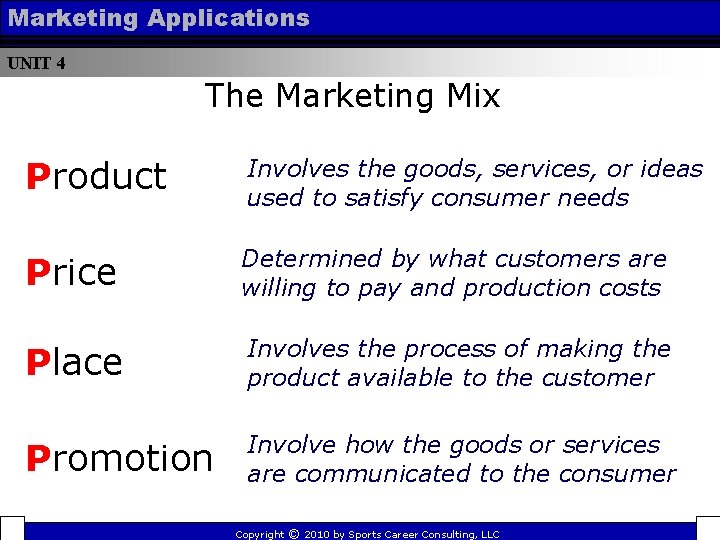 Marketing Applications

UNIT 4

The Marketing Mix

Product Involves the goods, services, or ideas used to satisfy consumer needs

Price Determined by what customers are willing to pay and production costs

Place Involves the process of making the product available to the customer

Promotion Involve how the goods or services are communicated to the consumer

Copyright © 2010 by Sports Career Consulting, LLC